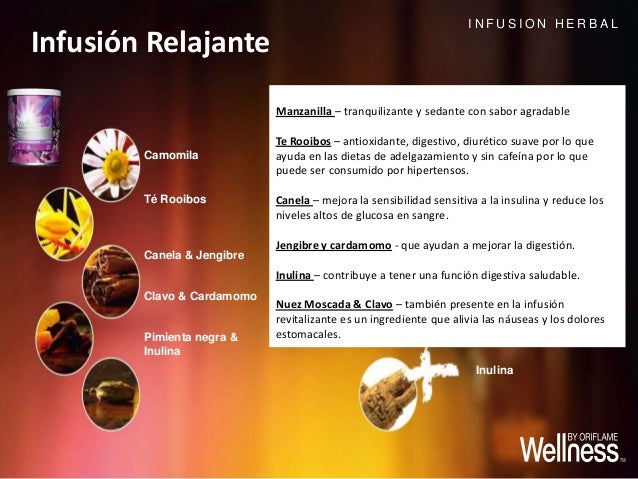 INFUSION HERBAL

Infusión Relajante

Camomila

Té Rooibos

Canela & Jengibre

Clavo & Cardamomo

Pimienta negra & Inulina

Manzanilla – tranquilizante y sedante con sabor agradable

Te Rooibos – antioxidante, digestivo, diurético suave por lo que ayuda en las dietas de adelgazamiento y sin cafeína por lo que puede ser consumido por hipertensos.

Canela – mejora la sensibilidad sensitiva a la insulina y reduce los niveles altos de glucosa en sangre.

Jengibre y cardamomo - que ayudan a mejorar la digestión.

Inulina – contribuye a tener una función digestiva saludable.

Nuez Moscada & Clavo – también presente en la infusión revitalizante es un ingrediente que alivia las náuseas y los dolores estomacales.

Inulina

Wellness BY ORIFLAME